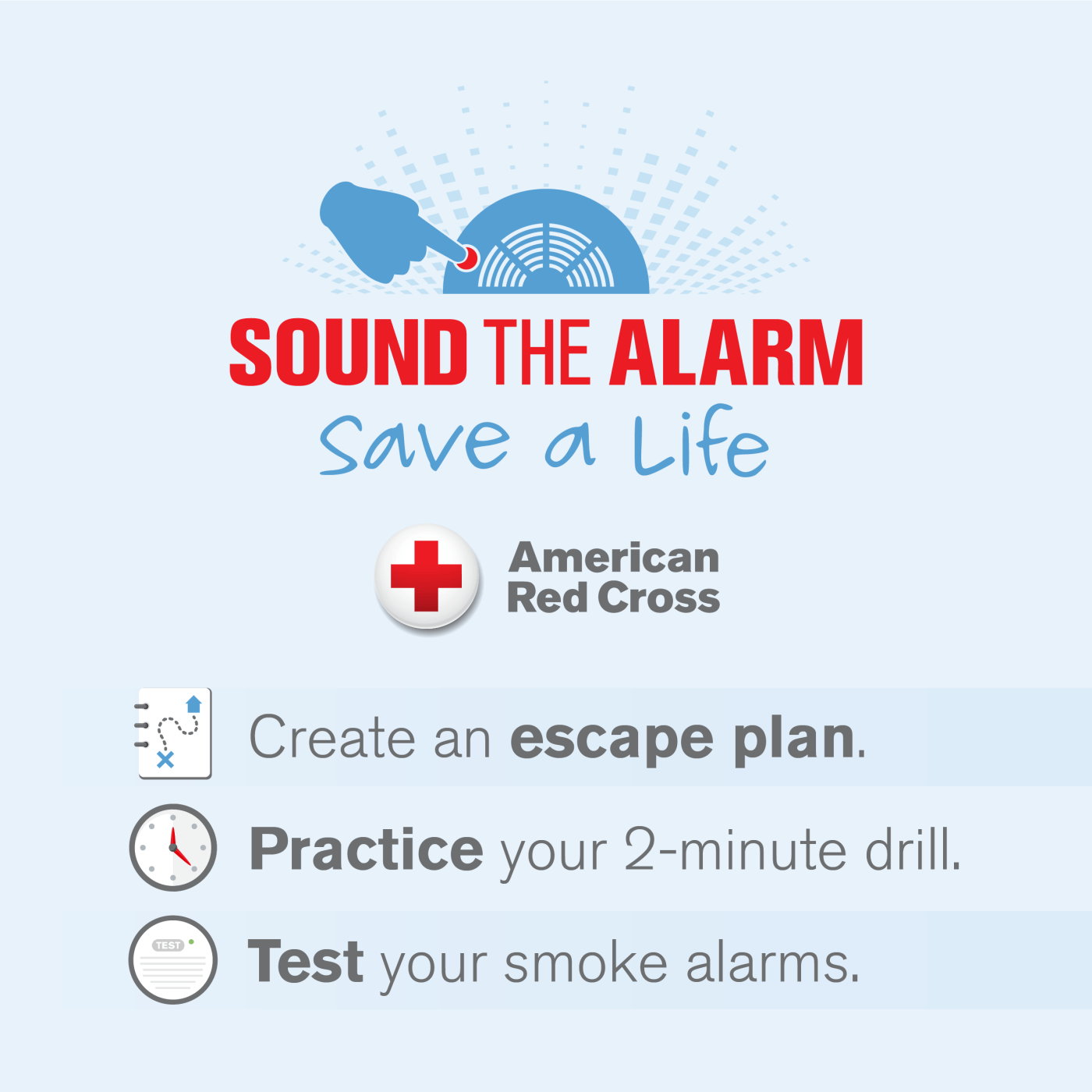 SOUND THE ALARM
Save a Life

American Red Cross

Create an escape plan.

Practice your 2-minute drill.

TEST

Test your smoke alarms.